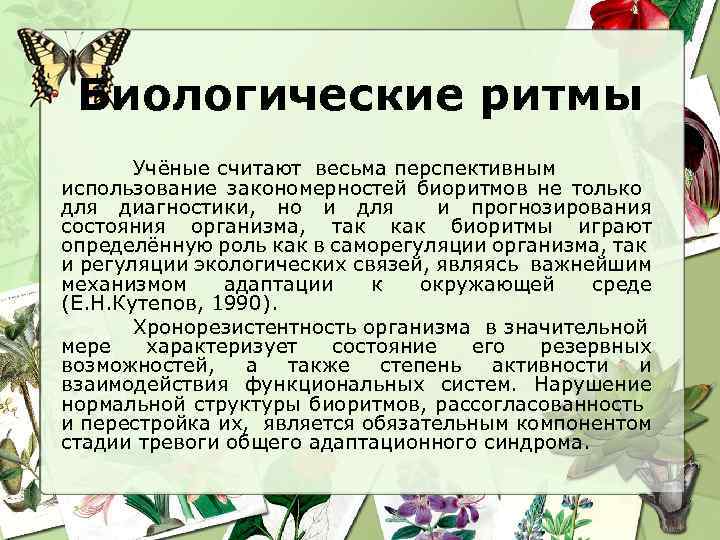 Биологические ритмы

Учёные считают весьма перспективным использование закономерностей биоритмов не только для диагностики, но и для и прогнозирования состояния организма, так как биоритмы играют определённую роль как в саморегуляции организма, так и регуляции экологических связей, являясь важнейшим механизмом адаптации к окружающей среде (Е.Н.Кутепов, 1990).

Хронорезистентность организма в значительной мере характеризует состояние его резервных возможностей, а также степень активности и взаимодействия функциональных систем. Нарушение нормальной структуры биоритмов, рассогласованность и перестройка их, является обязательным компонентом стадии тревоги общего адаптационного синдрома.